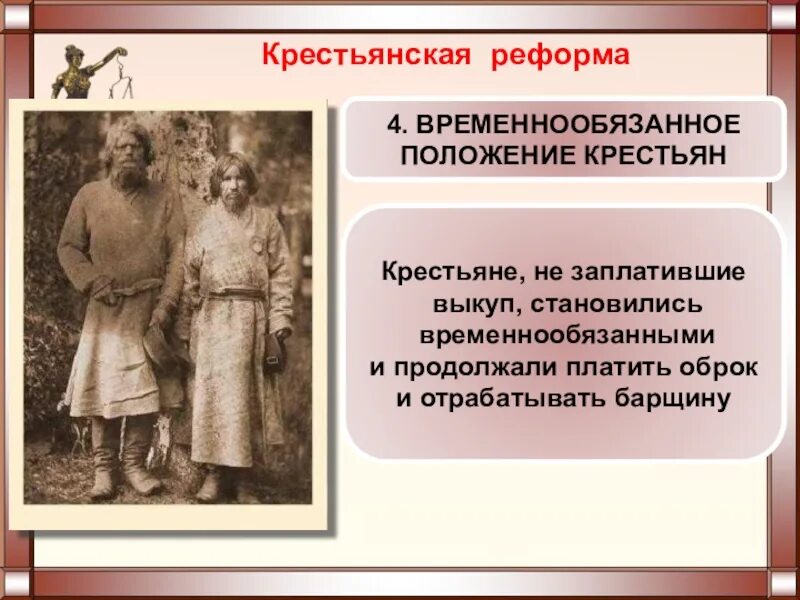 Крестьянская реформа

4. ВРЕМЕННООБЯЗАННОЕ ПОЛОЖЕНИЕ КРЕСТЬЯН

Крестьяне, не заплатившие выкуп, становились временнообязанными и продолжали платить оброк и отрабатывать барщину